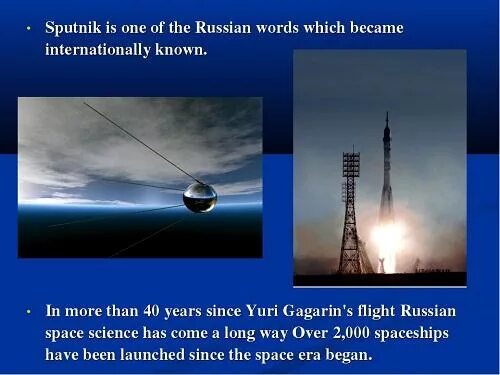 • Sputnik is one of the Russian words which became internationally known.

• In more than 40 years since Yuri Gagarin's flight Russian space science has come a long way Over 2,000 spaceships have been launched since the space era began.